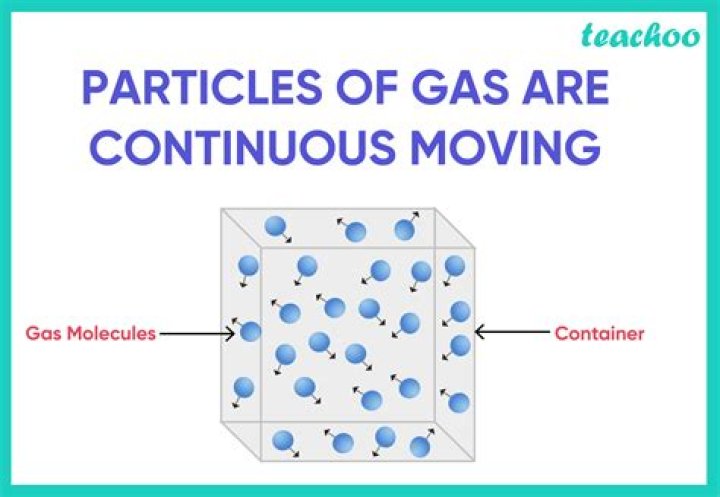 teachoo

PARTICLES OF GAS ARE CONTINUOUS MOVING

Gas Molecules

Container